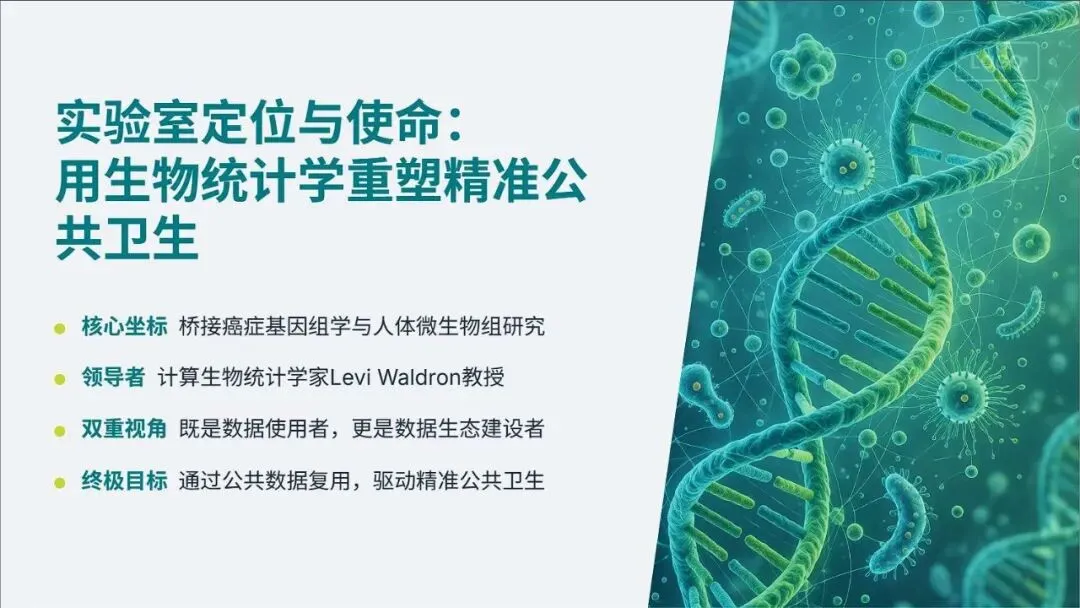 实验室定位与使命：用生物统计学重塑精准公共卫生

核心坐标 桥接癌症基因组学与人体微生物组研究

领导者 计算生物统计学家Levi Waldron教授

双重视角 既是数据使用者，更是数据生态建设者

终极目标 通过公共数据复用，驱动精准公共卫生